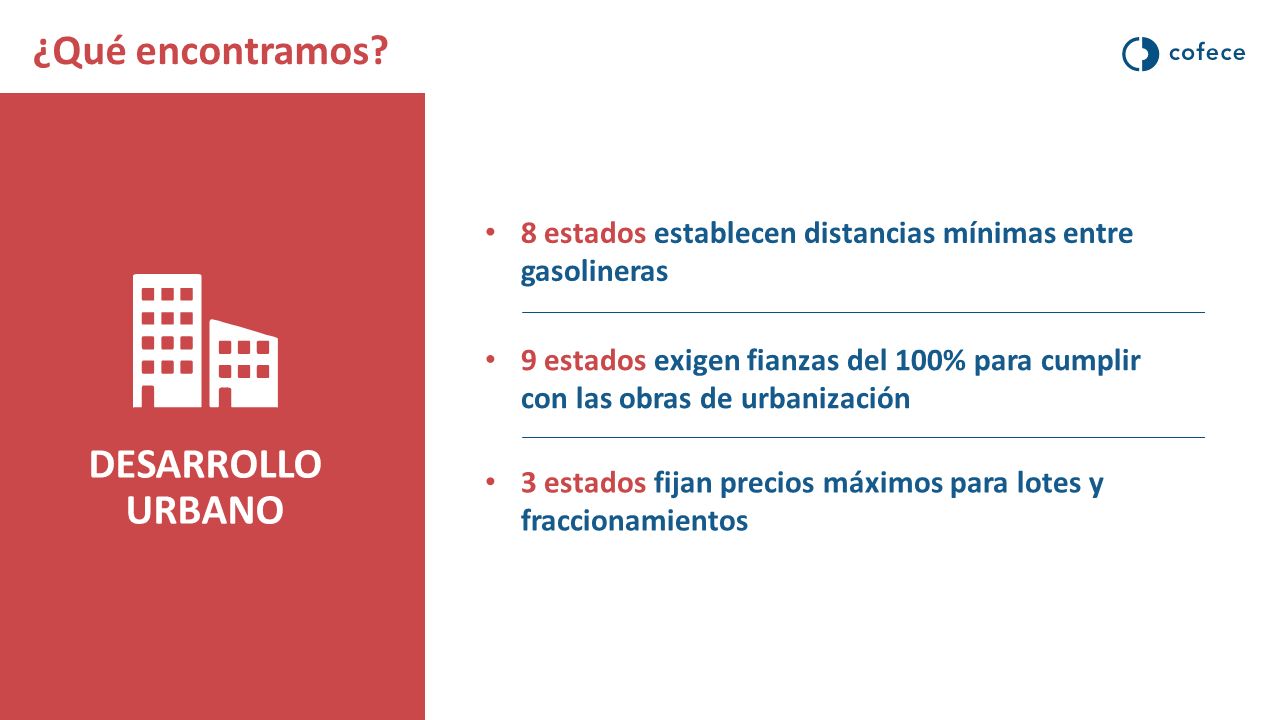 ¿Qué encontramos?

cofece

DESARROLLO URBANO

• 8 estados establecen distancias mínimas entre gasolineras

• 9 estados exigen fianzas del 100% para cumplir con las obras de urbanización

• 3 estados fijan precios máximos para lotes y fraccionamientos